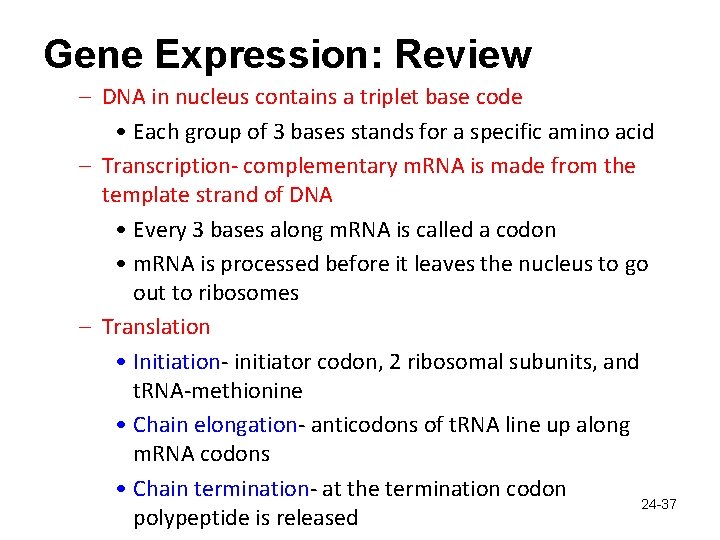 Gene Expression: Review

– DNA in nucleus contains a triplet base code

• Each group of 3 bases stands for a specific amino acid

– Transcription- complementary mRNA is made from the template strand of DNA

• Every 3 bases along mRNA is called a codon

• mRNA is processed before it leaves the nucleus to go out to ribosomes

– Translation

• Initiation- initiator codon, 2 ribosomal subunits, and tRNA-methionine

• Chain elongation- anticodons of tRNA line up along mRNA codons

• Chain termination- at the termination codon polypeptide is released

24-37